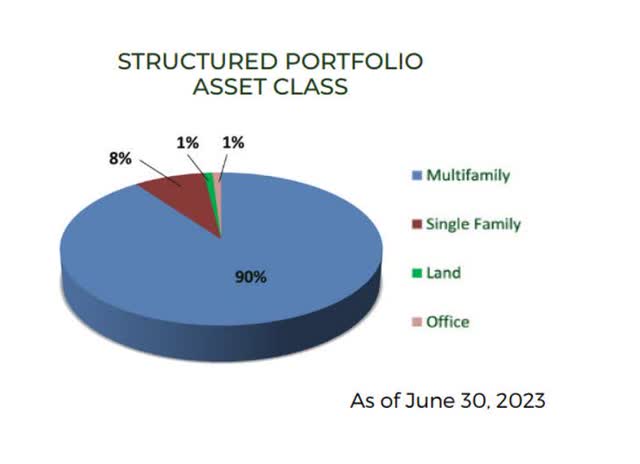 STRUCTURED PORTFOLIO ASSET CLASS

8%

1%

1%

90%

Multifamily

Single Family

Land

Office

As of June 30, 2023